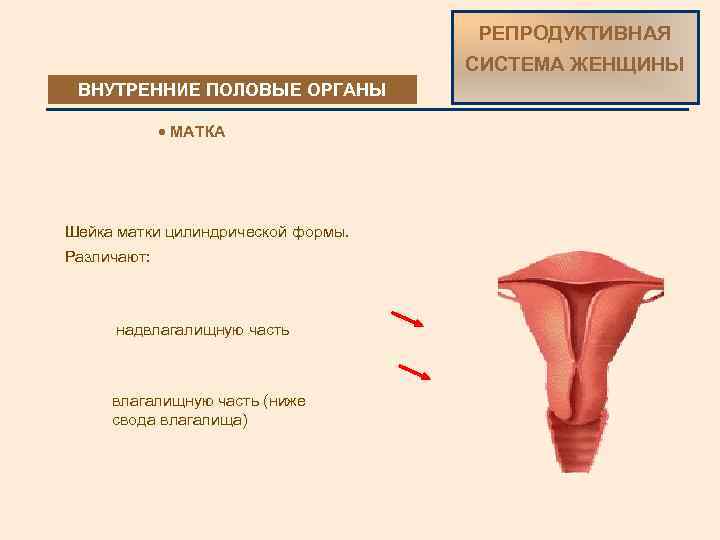 РЕПРОДУКТИВНАЯ СИСТЕМА ЖЕНЩИНЫ

ВНУТРЕННИЕ ПОЛОВЫЕ ОРГАНЫ

• МАТКА

Шейка матки цилиндрической формы.

Различают:

надвлагалищную часть

влагалищную часть (ниже свода влагалища)